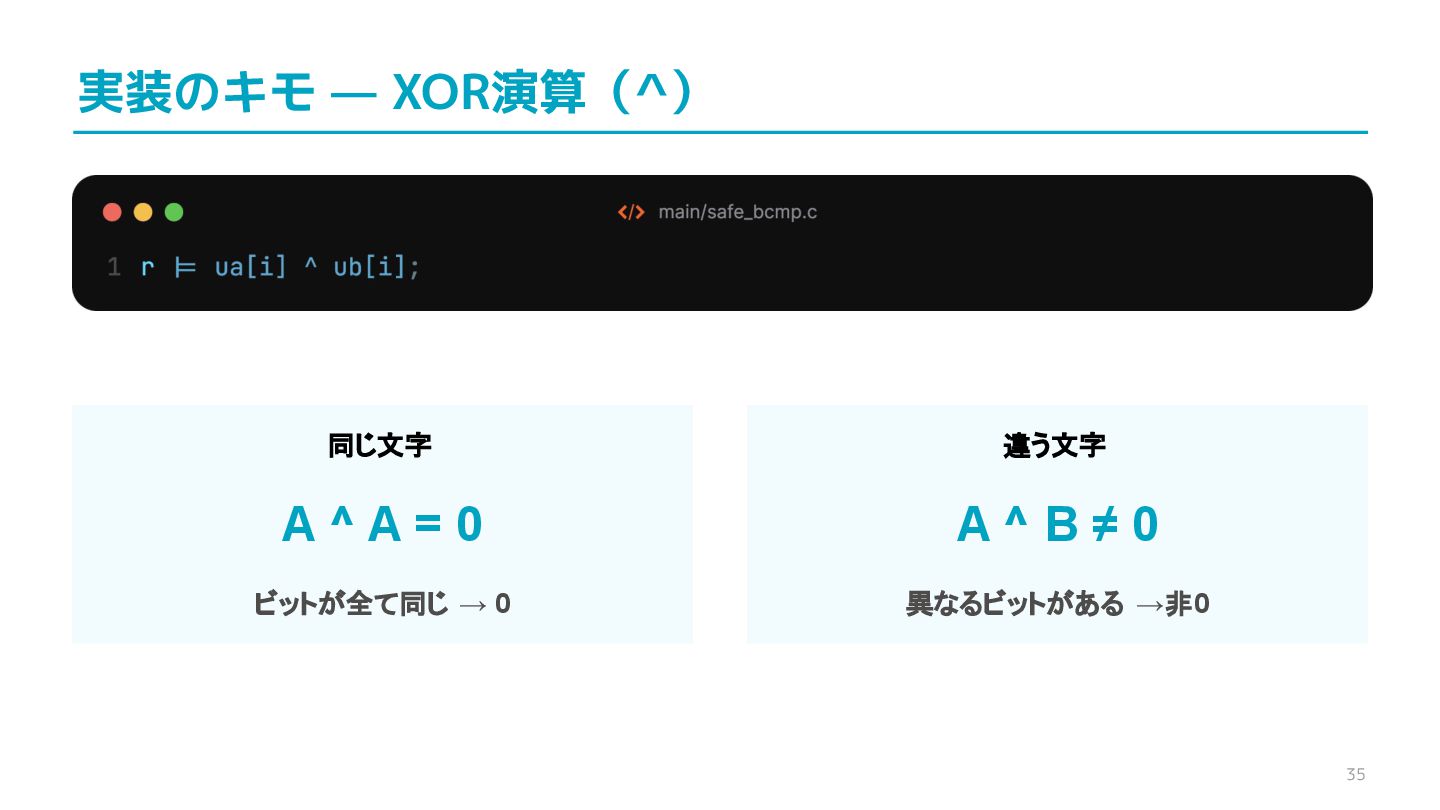 実装のキモ — XOR演算（^）

</> main/safe_bcmp.c

1 r |= ua[i] ^ ub[i];

同じ文字

A ^ A = 0

ビットが全て同じ → 0

違う文字

A ^ B ≠ 0

異なるビットがある →非0

35